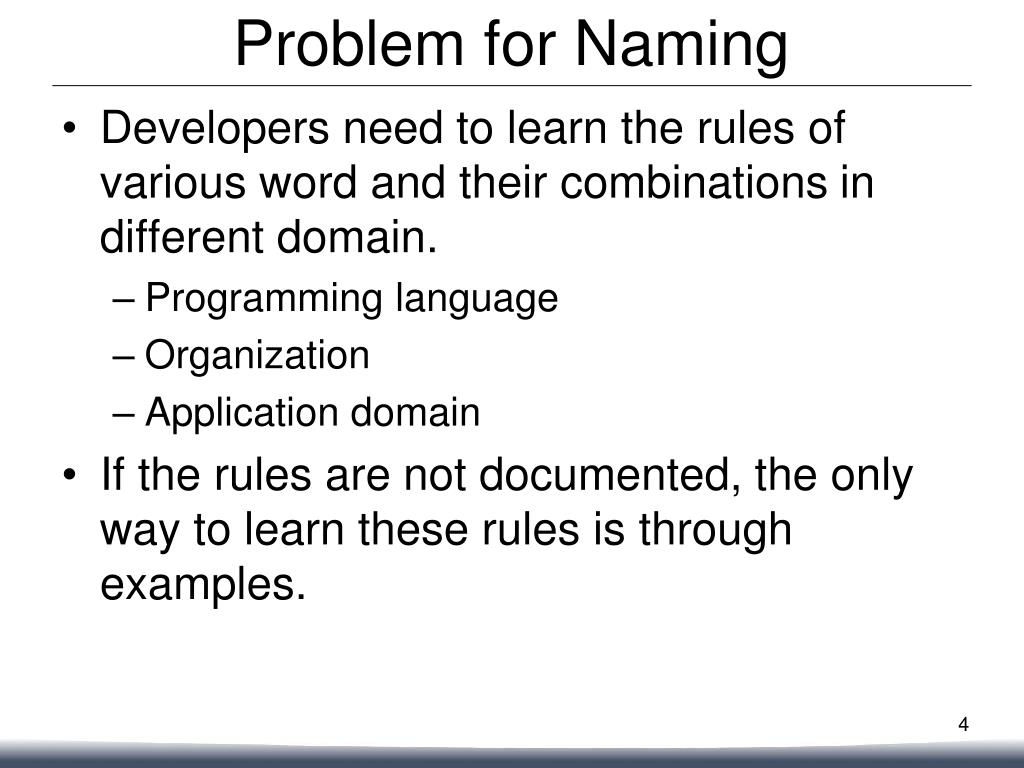 Problem for Naming

• Developers need to learn the rules of various word and their combinations in different domain.
– Programming language
– Organization
– Application domain
• If the rules are not documented, the only way to learn these rules is through examples.

4